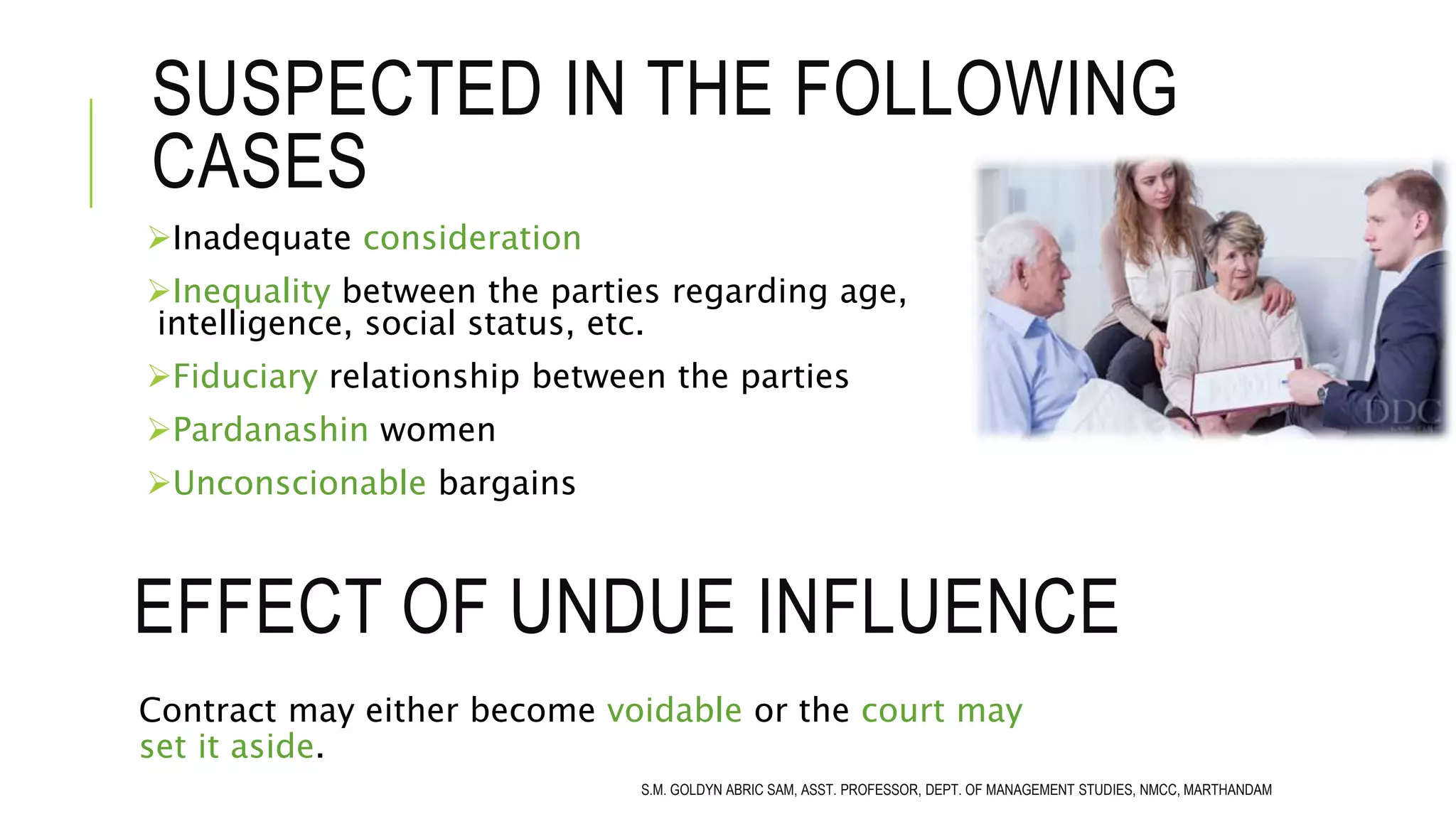 SUSPECTED IN THE FOLLOWING CASES

➢Inadequate consideration

➢Inequality between the parties regarding age, intelligence, social status, etc.

➢Fiduciary relationship between the parties

➢Pardanashin women

➢Unconscionable bargains

DDC

EFFECT OF UNDUE INFLUENCE

Contract may either become voidable or the court may set it aside.

S.M. GOLDYN ABRIC SAM, ASST. PROFESSOR, DEPT. OF MANAGEMENT STUDIES, NMCC, MARTHANDAM